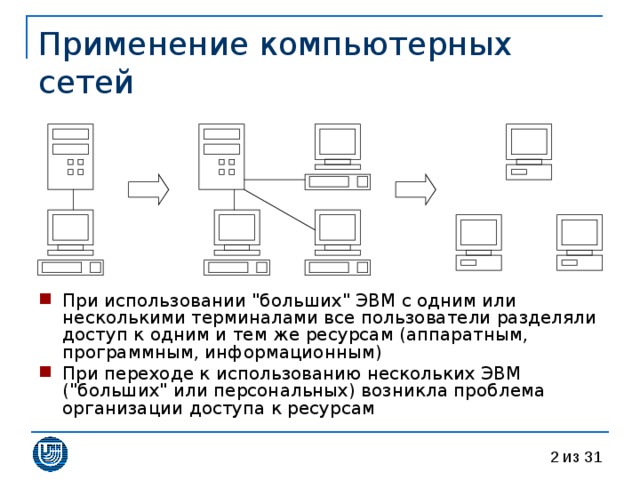 Применение компьютерных сетей

При использовании "больших" ЭВМ с одним или несколькими терминалами все пользователи разделяли доступ к одним и тем же ресурсам (аппаратным, программным, информационным)

При переходе к использованию нескольких ЭВМ ("больших" или персональных) возникла проблема организации доступа к ресурсам

2 из 31